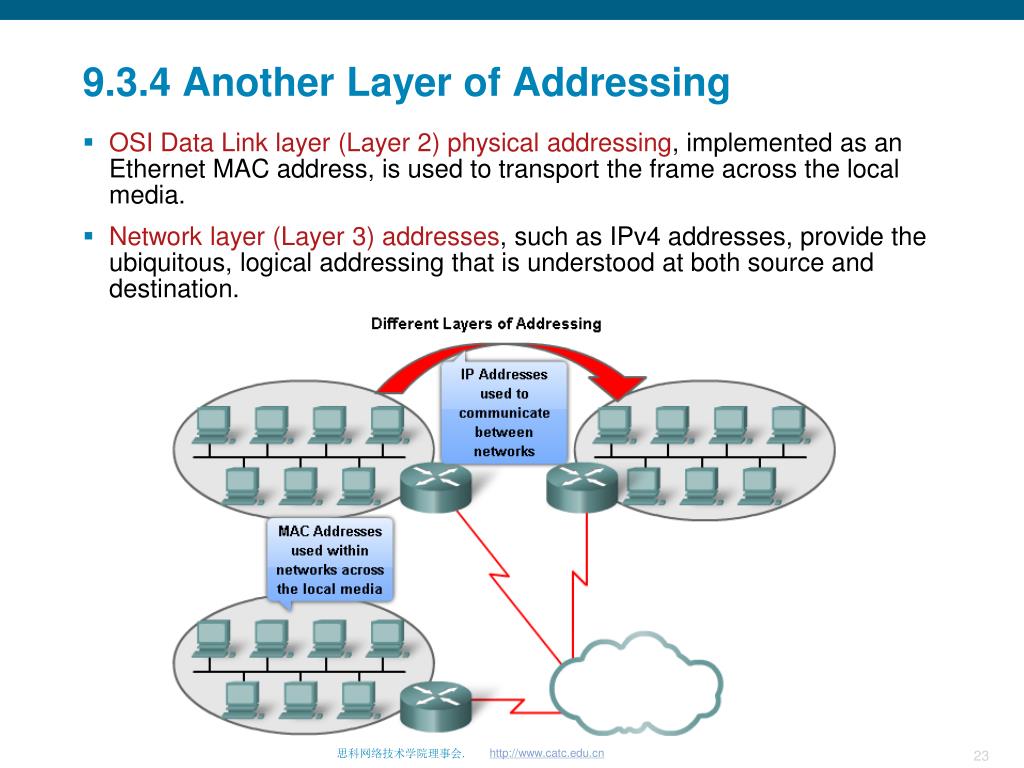 9.3.4 Another Layer of Addressing

▪ OSI Data Link layer (Layer 2) physical addressing, implemented as an Ethernet MAC address, is used to transport the frame across the local media.

▪ Network layer (Layer 3) addresses, such as IPv4 addresses, provide the ubiquitous, logical addressing that is understood at both source and destination.

Different Layers of Addressing

IP Addresses used to communicate between networks

MAC Addresses used within networks across the local media

思科网络技术学院理事会. http://www.catc.edu.cn

23